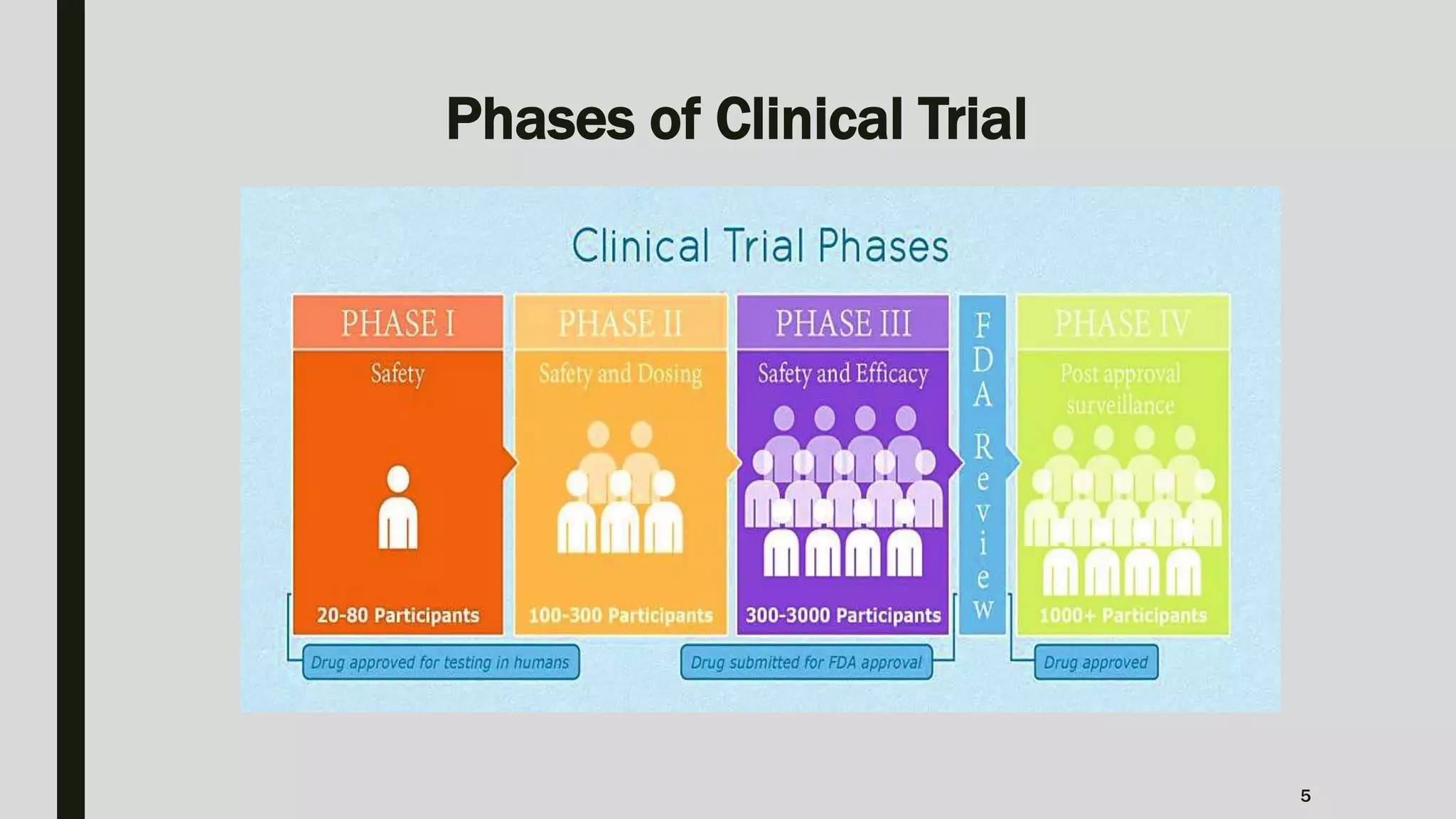 Phases of Clinical Trial

Clinical Trial Phases

PHASE I
Safety
20-80 Participants

PHASE II
Safety and Dosing
100-300 Participants

PHASE III
Safety and Efficacy
300-3000 Participants

FDA Review

PHASE IV
Post approval surveillance
1000+ Participants

Drug approved for testing in humans

Drug submitted for FDA approval

Drug approved

5